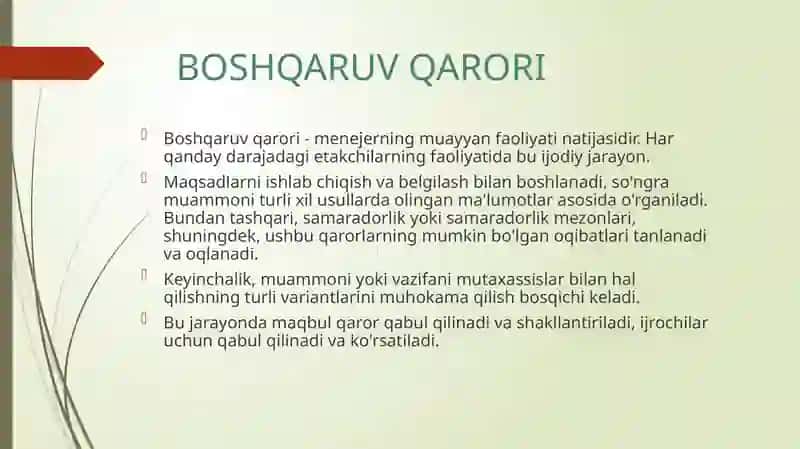 BOSHQARUV QARORI

Boshqaruv qarori - menejerning muayyan faoliyati natijasidir. Har qanday darajadagi etakchilarning faoliyatida bu ijodiy jarayon.

Maqsadlarni ishlab chiqish va belgilash bilan boshlanadi, so'ngra muammoni turli xil usullarda olingan ma'lumotlar asosida o'rganiladi. Bundan tashqari, samaradorlik yoki samaradorlik mezonlari, shuningdek, ushbu qarorlarning mumkin bo'lgan oqibatlari tanlanadi va oqlanadi.

Keyinchalik, muammoni yoki vazifani mutaxassislar bilan hal qilishning turli variantlarini muhokama qilish bosqichi keladi.

Bu jarayonda maqbul qaror qabul qilinadi va shakllantiriladi, ijrochilar uchun qabul qilinadi va ko'rsatiladi.